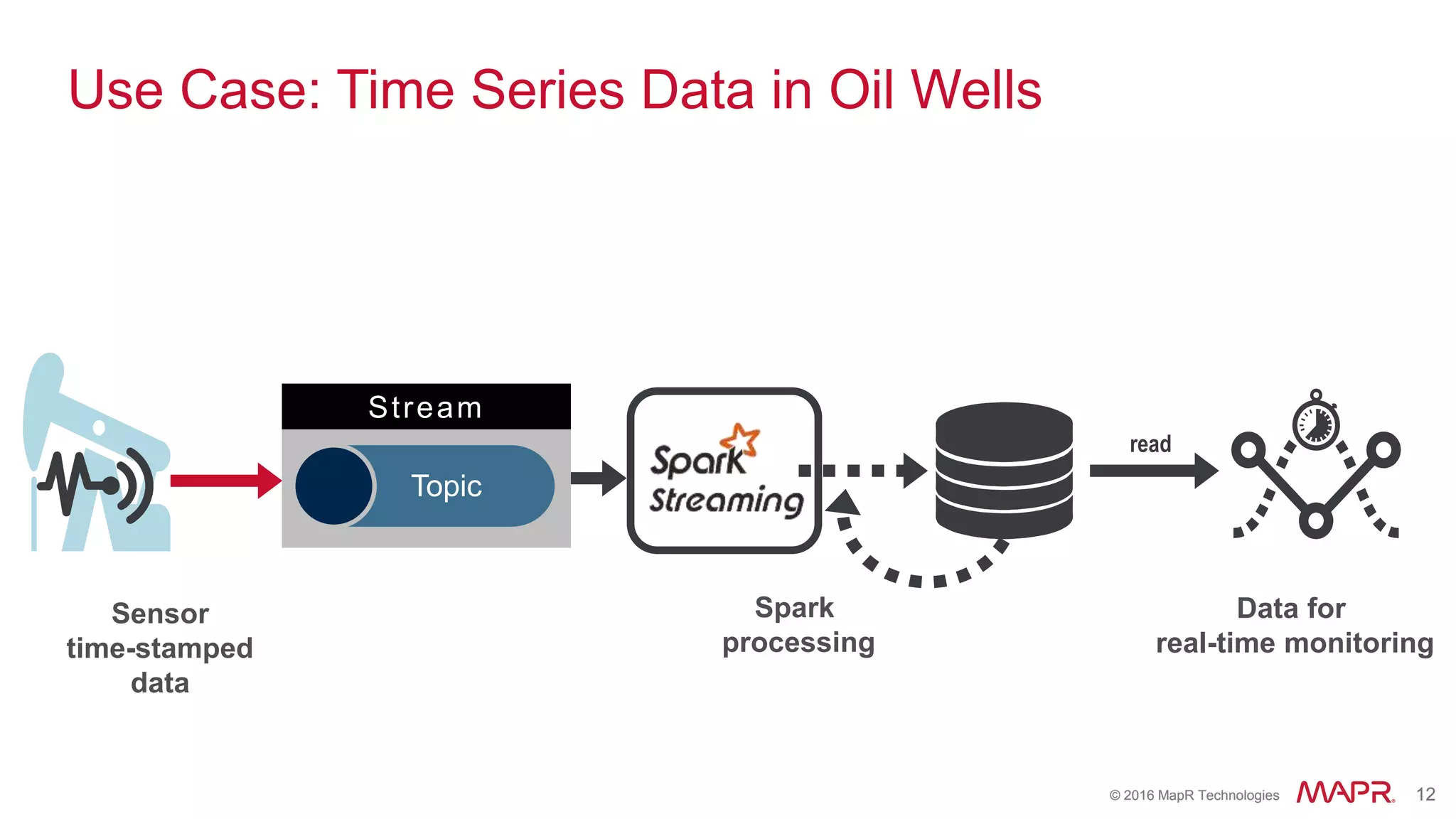 Use Case: Time Series Data in Oil Wells

Stream

Topic

Spark Streaming

read

Sensor time-stamped data

Spark processing

Data for real-time monitoring

© 2016 MapR Technologies MAPR 12